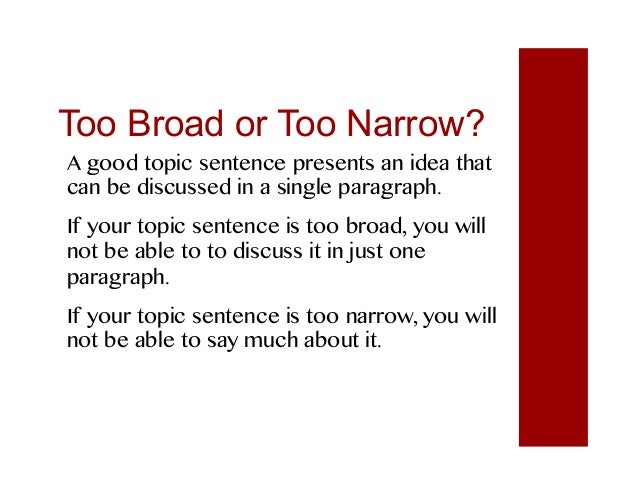 Too Broad or Too Narrow?

A good topic sentence presents an idea that can be discussed in a single paragraph.

If your topic sentence is too broad, you will not be able to to discuss it in just one paragraph.

If your topic sentence is too narrow, you will not be able to say much about it.